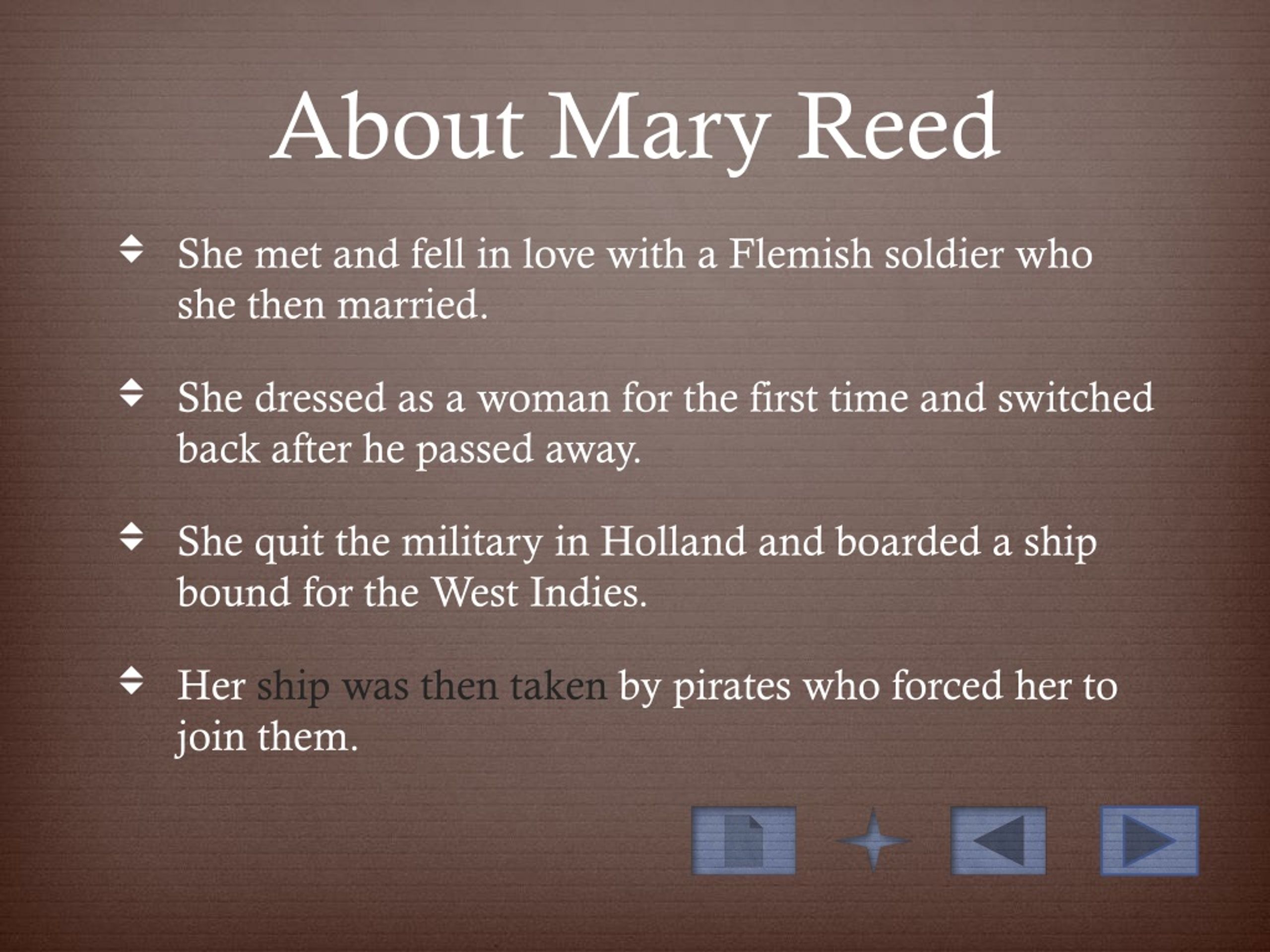 About Mary Reed

She met and fell in love with a Flemish soldier who she then married.

She dressed as a woman for the first time and switched back after he passed away.

She quit the military in Holland and boarded a ship bound for the West Indies.

Her ship was then taken by pirates who forced her to join them.